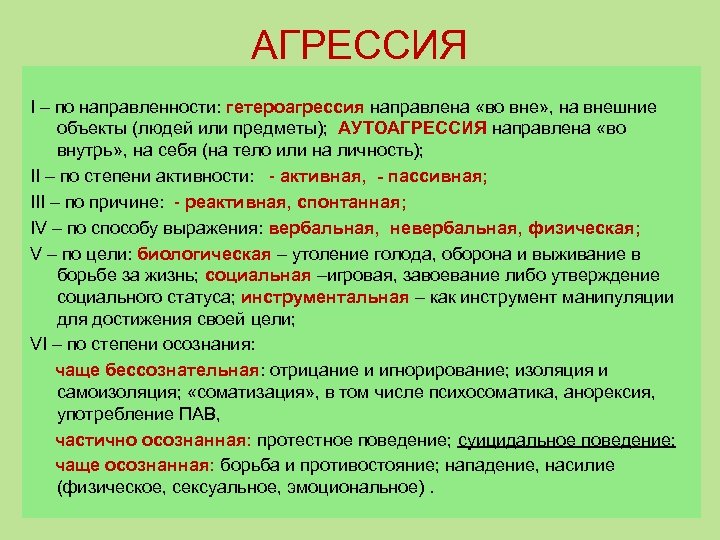 АГРЕССИЯ

I – по направленности: гетероагрессия направлена «во вне», на внешние объекты (людей или предметы); АУТОАГРЕССИЯ направлена «во внутрь», на себя (на тело или на личность);

II – по степени активности: - активная, - пассивная;

III – по причине: - реактивная, спонтанная;

IV – по способу выражения: вербальная, невербальная, физическая;

V – по цели: биологическая – утоление голода, оборона и выживание в борьбе за жизнь; социальная –игровая, завоевание либо утверждение социального статуса; инструментальная – как инструмент манипуляции для достижения своей цели;

VI – по степени осознания:

чаще бессознательная: отрицание и игнорирование; изоляция и самоизоляция; «соматизация», в том числе психосоматика, анорексия, употребление ПАВ,

частично осознанная: протестное поведение; суицидальное поведение;

чаще осознанная: борьба и противостояние; нападение, насилие (физическое, сексуальное, эмоциональное) .